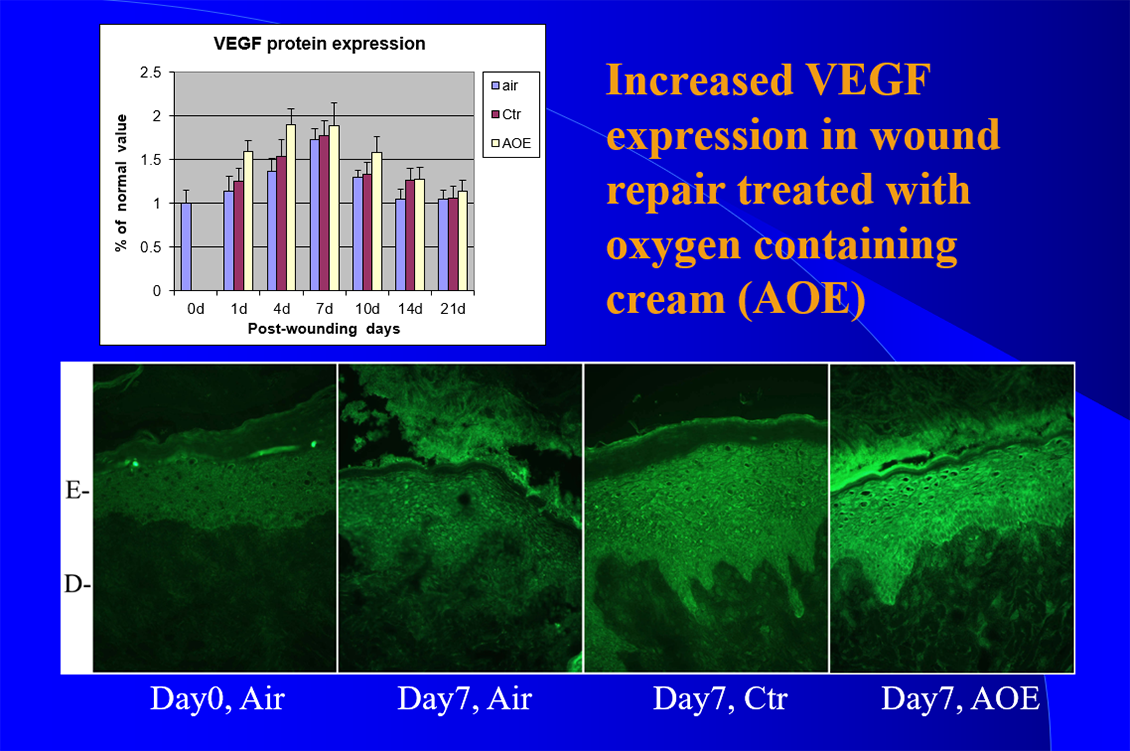 VEGF protein expression

% of normal value

2.5
2
1.5
1
0.5
0

0d 1d 4d 7d 10d 14d 21d

Post-wounding days

air
Ctr
AOE

Increased VEGF expression in wound repair treated with oxygen containing cream (AOE)

E-

D-

Day0, Air

Day7, Air

Day7, Ctr

Day7, AOE